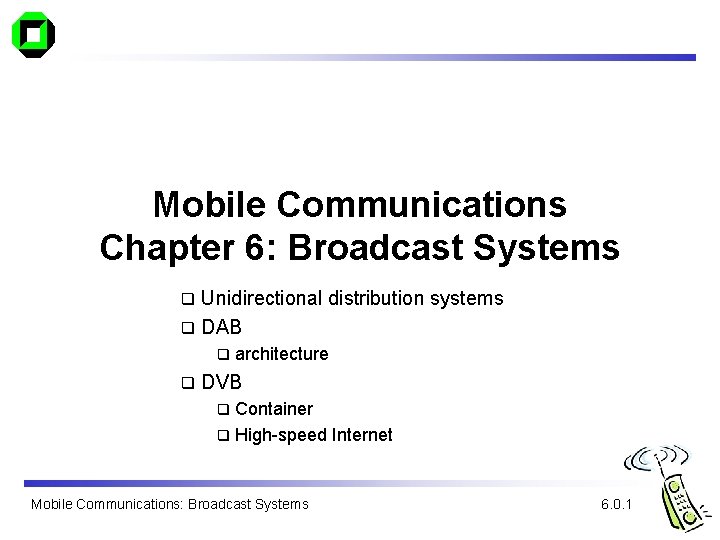 Mobile Communications
Chapter 6: Broadcast Systems

❑ Unidirectional distribution systems
❑ DAB
❑ architecture
❑ DVB
❑ Container
❑ High-speed Internet

Mobile Communications: Broadcast Systems

6.0.1